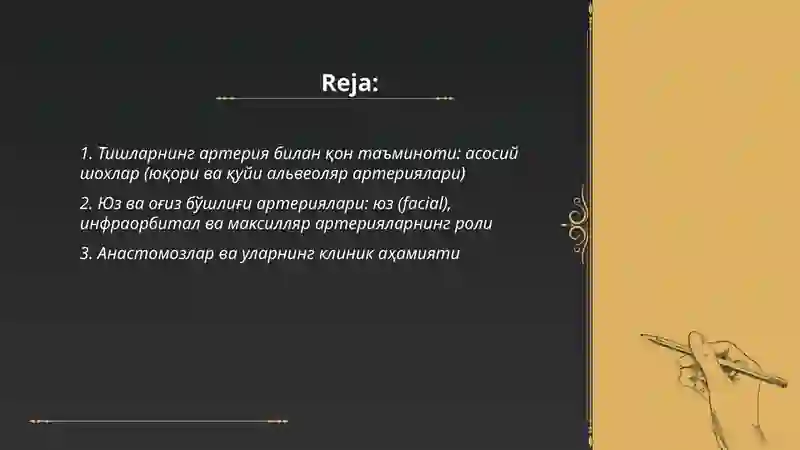 Reja:

1. Тишларнинг артерия билан қон таъминоти: асосий шохлар (юқори ва қуйи альвеоляр артериялари)

2. Юз ва оғиз бўшлиғи артериялари: юз (facial), инфраорбитал ва максилляр артерияларнинг роли

3. Анастомозлар ва уларнинг клиник аҳамияти